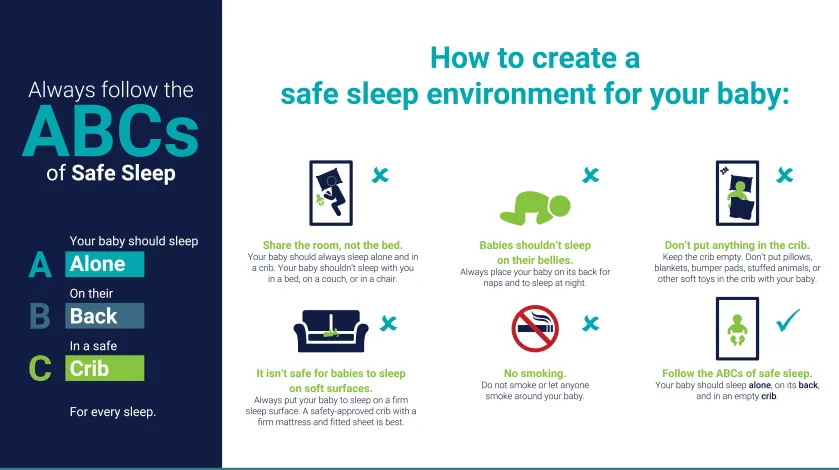 Always follow the
ABCs
of Safe Sleep

Your baby should sleep
A Alone

On their
B Back

In a safe
C Crib

For every sleep.

How to create a safe sleep environment for your baby:

Share the room, not the bed.
Your baby should always sleep alone and in a crib. Your baby shouldn't sleep with you in a bed, on a couch, or in a chair.

Babies shouldn't sleep on their bellies.
Always place your baby on its back for naps and to sleep at night.

Don't put anything in the crib.
Keep the crib empty. Don't put pillows, blankets, bumper pads, stuffed animals, or other soft toys in the crib with your baby.

It isn't safe for babies to sleep on soft surfaces.
Always put your baby to sleep on a firm sleep surface. A safety-approved crib with a firm mattress and fitted sheet is best.

No smoking.
Do not smoke or let anyone smoke around your baby.

Follow the ABCs of safe sleep.
Your baby should sleep alone, on its back, and in an empty crib.